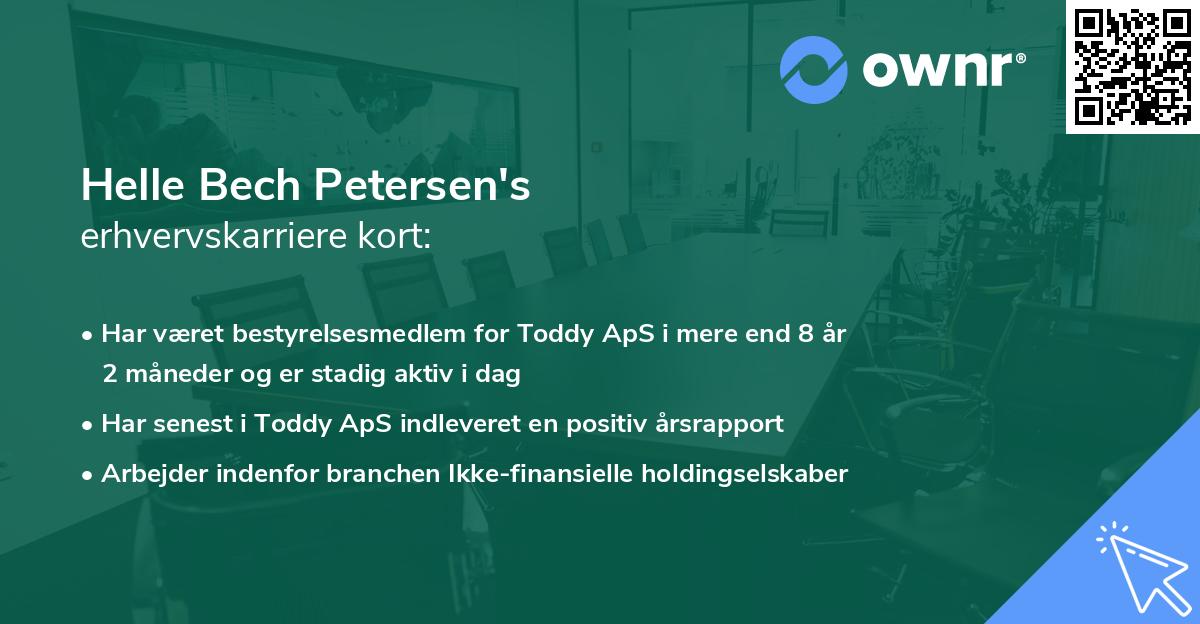 ownr®

Helle Bech Petersen's
erhvervskarriere kort:

• Har været bestyrelsesmedlem for Toddy ApS i mere end 8 år 2 måneder og er stadig aktiv i dag

• Har senest i Toddy ApS indleveret en positiv årsrapport

• Arbejder indenfor branchen Ikke-finansielle holdingselskaber